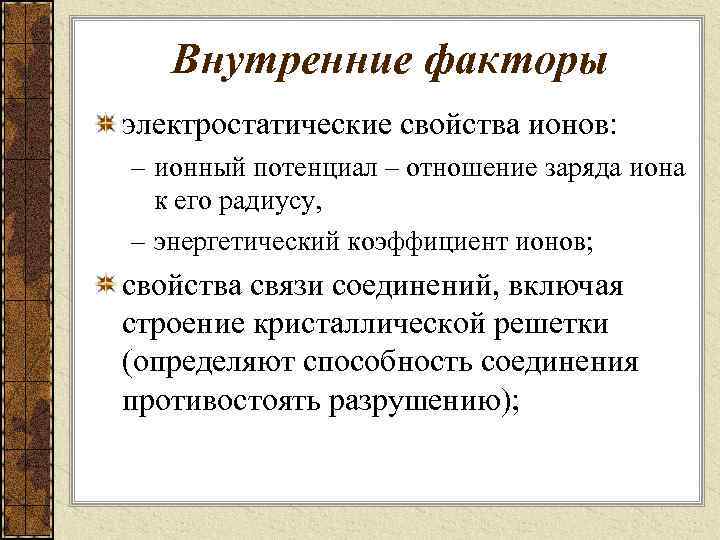 Внутренние факторы

электростатические свойства ионов:

– ионный потенциал – отношение заряда иона к его радиусу,

– энергетический коэффициент ионов;

свойства связи соединений, включая строение кристаллической решетки (определяют способность соединения противостоять разрушению);